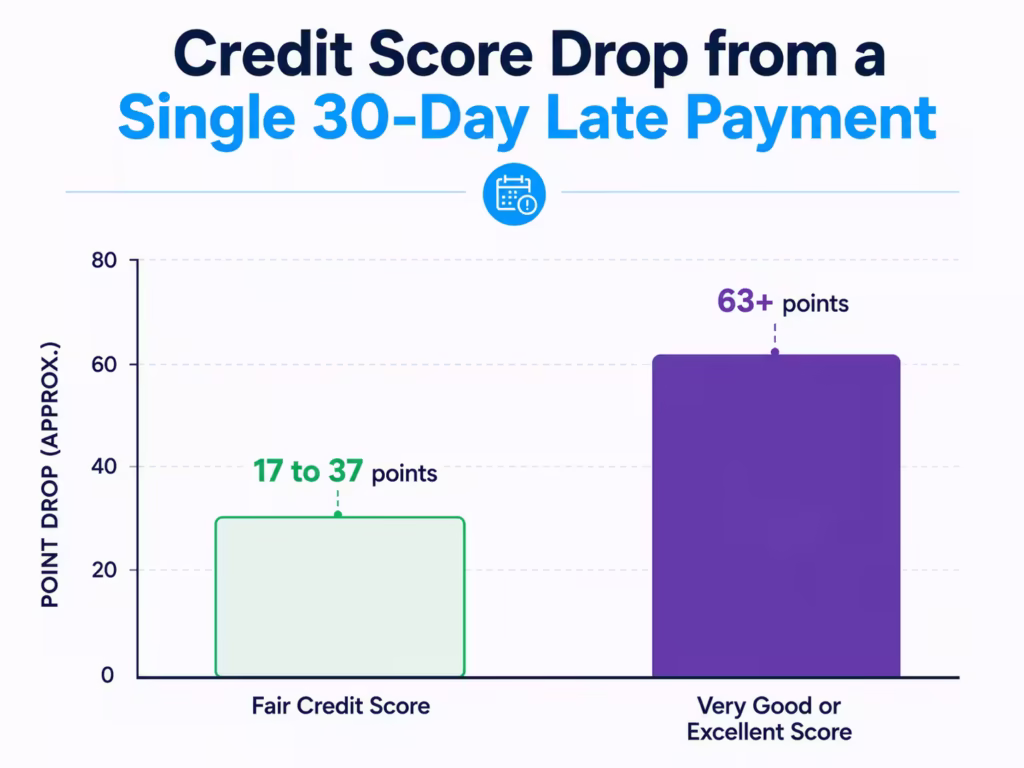 Credit Score Drop from a Single 30-Day Late Payment

POINT DROP (APPROX.)

80
60
40
20
0

17 to 37 points

63+ points

Fair Credit Score

Very Good or Excellent Score